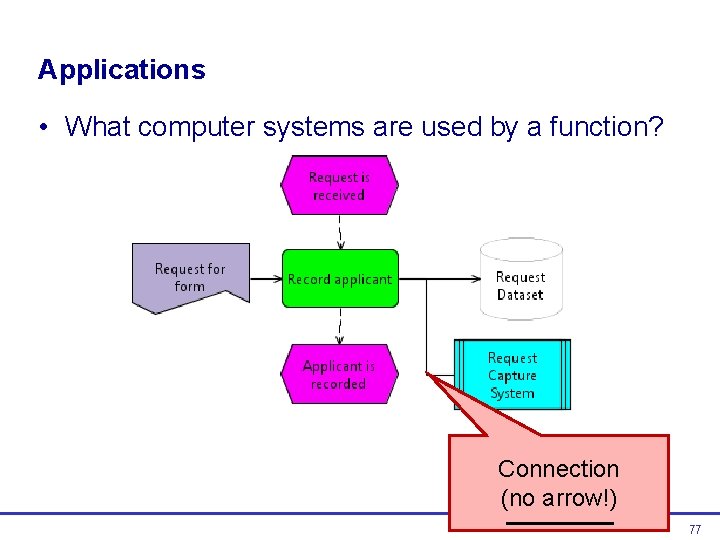 Applications

• What computer systems are used by a function?

Request is received

Request for form

Record applicant

Request Dataset

Applicant is recorded

Request Capture System

Connection (no arrow!)

77